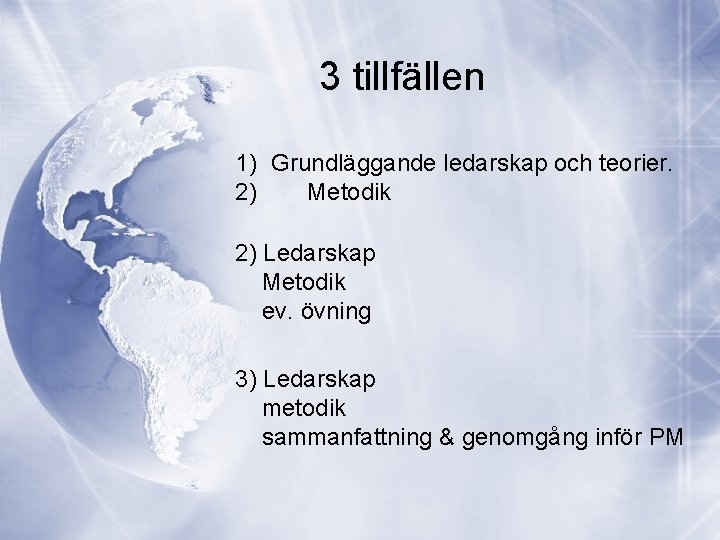 3 tillfällen

1) Grundläggande ledarskap och teorier.
2) Metodik

2) Ledarskap
Metodik
ev. övning

3) Ledarskap
metodik
sammanfattning & genomgång inför PM